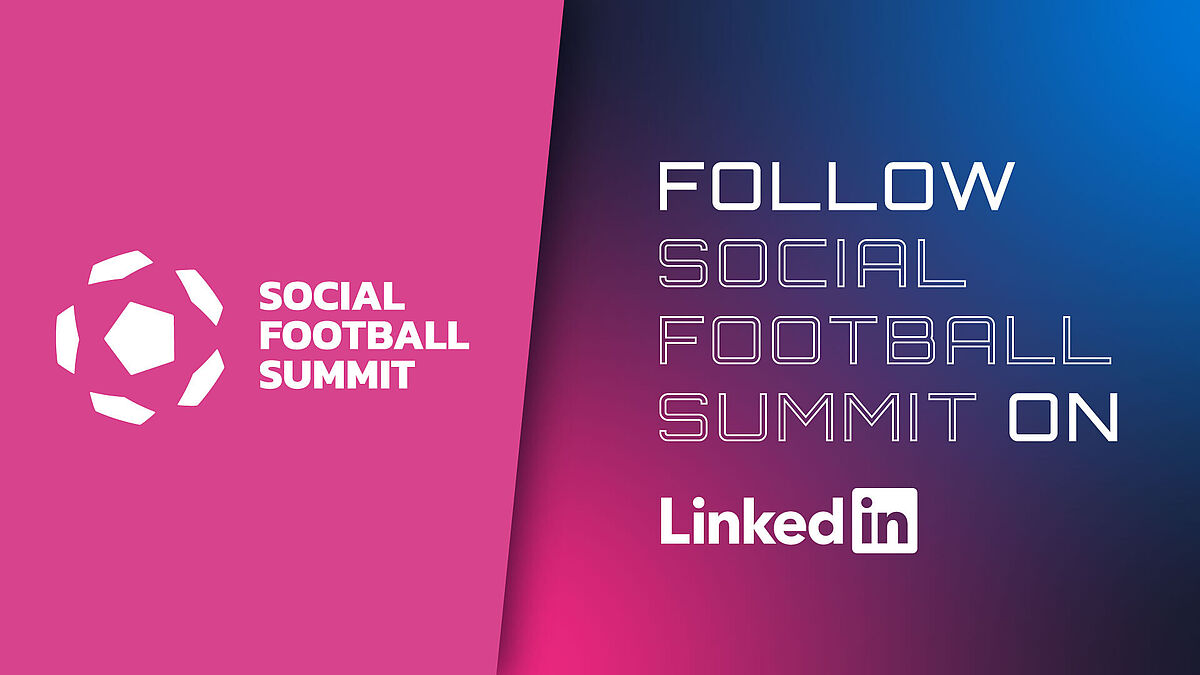 SOCIAL FOOTBALL SUMMIT

FOLLOW SOCIAL FOOTBALL SUMMIT ON

LinkedIn